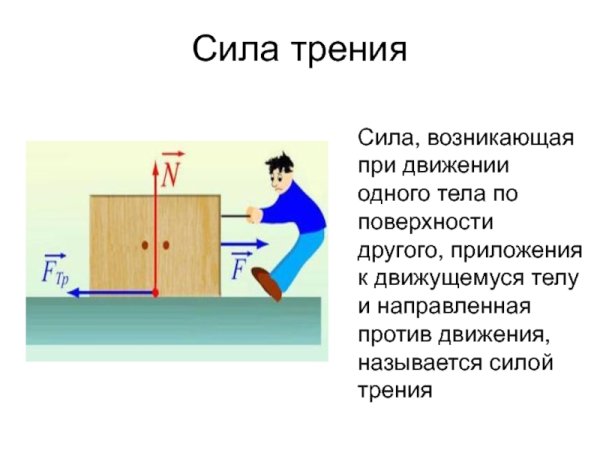 Сила трения

$\vec{N}$

$\vec{F}_{Тр}$

$\vec{F}$

Сила, возникающая при движении одного тела по поверхности другого, приложения к движущемуся телу и направленная против движения, называется силой трения